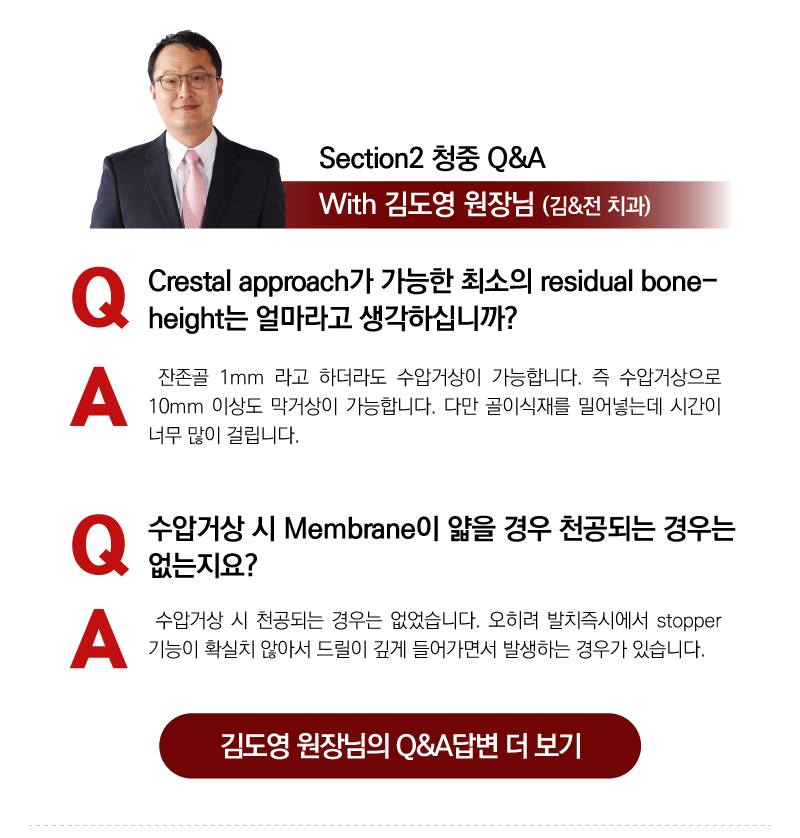 Section2 청중 Q&A

With 김도영 원장님 (김&전 치과)

Q

Crestal approach가 가능한 최소의 residual bone-height는 얼마라고 생각하십니까?

A

잔존골 1mm 라고 하더라도 수압거상이 가능합니다. 즉 수압거상으로 10mm 이상도 막거상이 가능합니다. 다만 골이식재를 밀어넣는데 시간이 너무 많이 걸립니다.

Q

수압거상 시 Membrane이 얇을 경우 천공되는 경우는 없는지요?

A

수압거상 시 천공되는 경우는 없었습니다. 오히려 발치즉시에서 stopper 기능이 확실치 않아서 드릴이 깊게 들어가면서 발생하는 경우가 있습니다.

김도영 원장님의 Q&A답변 더 보기